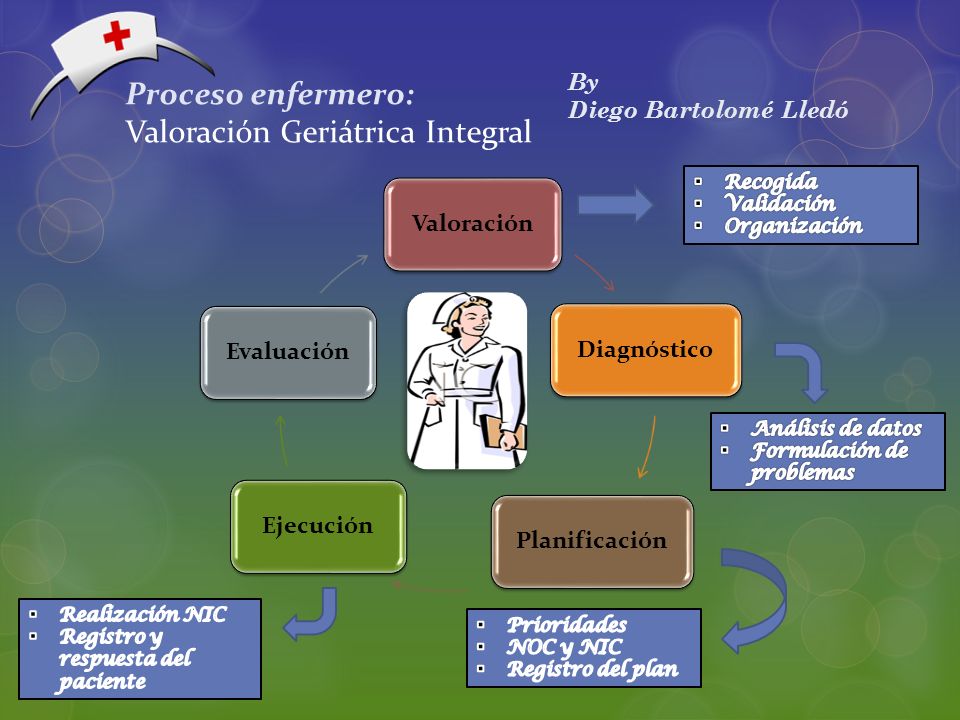 Proceso enfermero:
Valoración Geriátrica Integral

By
Diego Bartolomé Lledó

Valoración

- Recogida
- Validación
- Organización

Diagnóstico

- Análisis de datos
- Formulación de problemas

Planificación

- Prioridades
- NOC y NIC
- Registro del plan

Ejecución

- Realización NIC
- Registro y respuesta del paciente

Evaluación